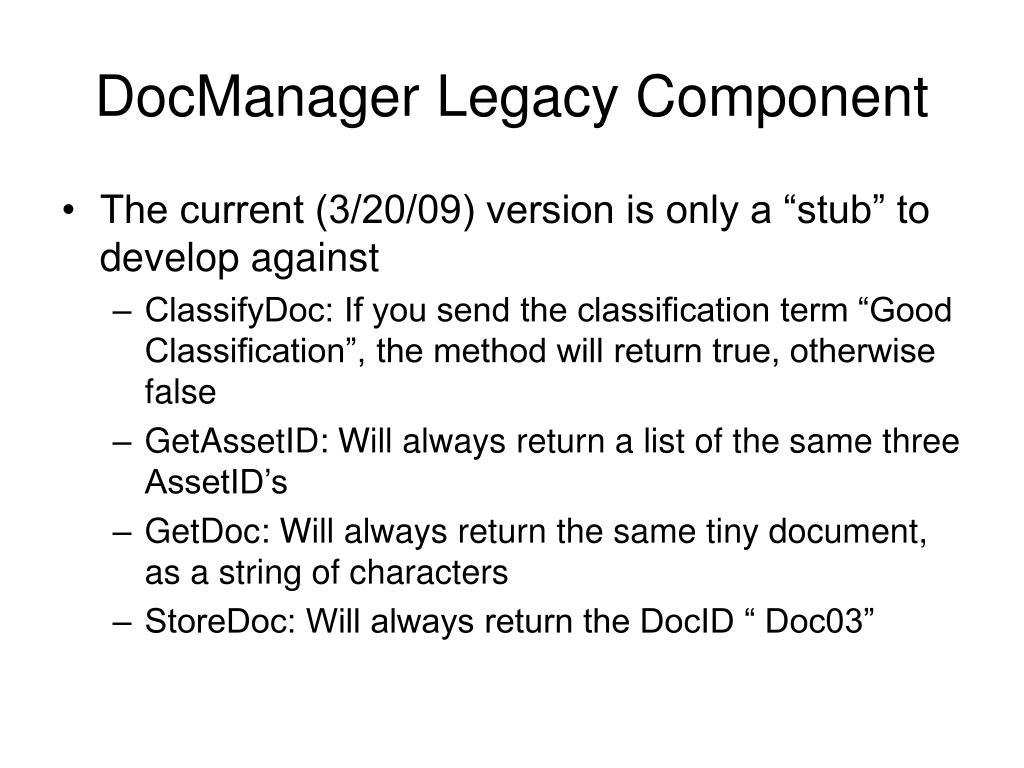 DocManager Legacy Component

• The current (3/20/09) version is only a “stub” to develop against
– ClassifyDoc: If you send the classification term “Good Classification”, the method will return true, otherwise false
– GetAssetID: Will always return a list of the same three AssetID’s
– GetDoc: Will always return the same tiny document, as a string of characters
– StoreDoc: Will always return the DocID “ Doc03”